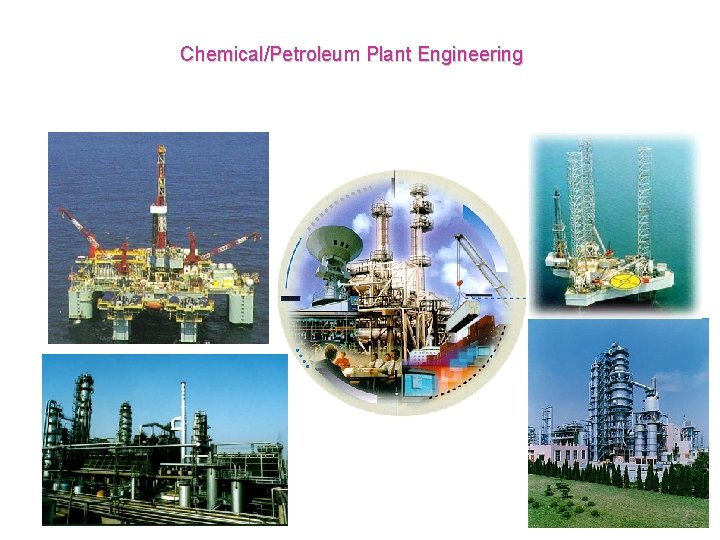 Chemical/Petroleum Plant Engineering